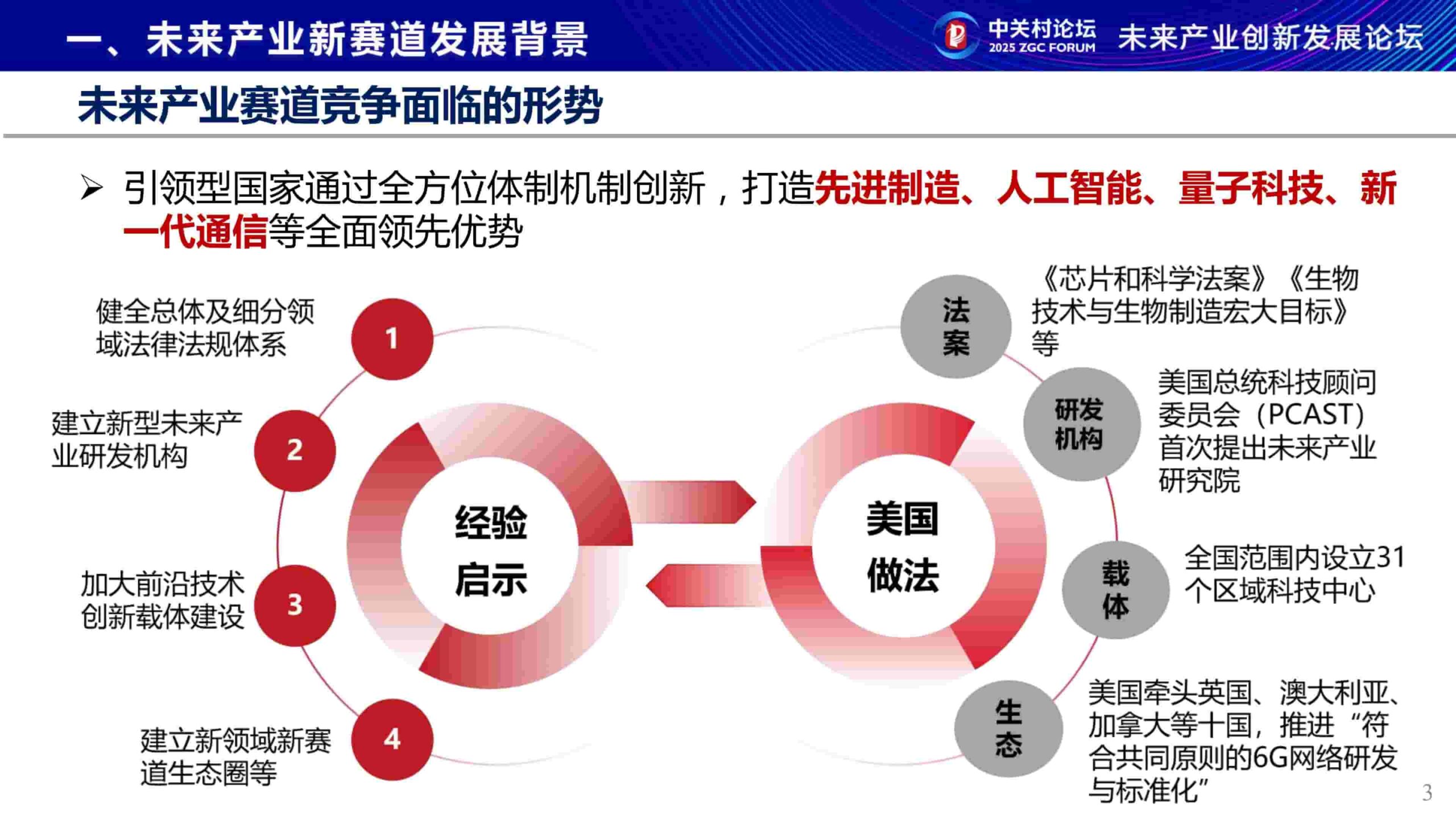 一、未来产业新赛道发展背景

中关村论坛 2025 ZGC FORUM 未来产业创新发展论坛

未来产业赛道竞争面临的形势

➢ 引领型国家通过全方位体制机制创新，打造先进制造、人工智能、量子科技、新一代通信等全面领先优势

健全总体及细分领域法律法规体系 1

建立新型未来产业研发机构 2

加大前沿技术创新载体建设 3

建立新领域新赛道生态圈等 4

经验启示

美国做法

法案 《芯片和科学法案》《生物技术与生物制造宏大目标》等

研发机构 美国总统科技顾问委员会（PCAST）首次提出未来产业研究院

载体 全国范围内设立31个区域科技中心

生态 美国牵头英国、澳大利亚、加拿大等十国，推进“符合共同原则的6G网络研发与标准化”

3